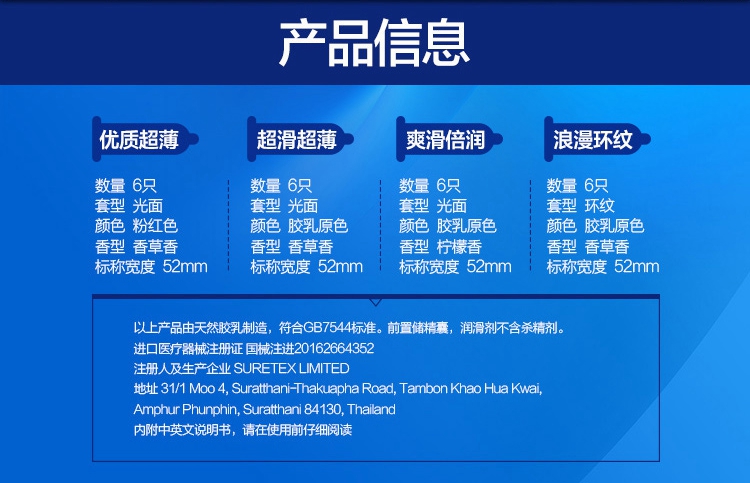 产品信息

优质超薄

数量 6只
套型 光面
颜色 粉红色
香型 香草香
标称宽度 52mm

超滑超薄

数量 6只
套型 光面
颜色 胶乳原色
香型 香草香
标称宽度 52mm

爽滑倍润

数量 6只
套型 光面
颜色 胶乳原色
香型 柠檬香
标称宽度 52mm

浪漫环纹

数量 6只
套型 环纹
颜色 胶乳原色
香型 香草香
标称宽度 52mm

以上产品由天然胶乳制造，符合GB7544标准。前置储精囊，润滑剂不含杀精剂。
进口医疗器械注册证 国械注进20162664352
注册人及生产企业 SURETEX LIMITED
地址 31/1 Moo 4, Suratthani-Thakuapha Road, Tambon Khao Hua Kwai, Amphur Phunphin, Suratthani 84130, Thailand
内附中英文说明书，请在使用前仔细阅读